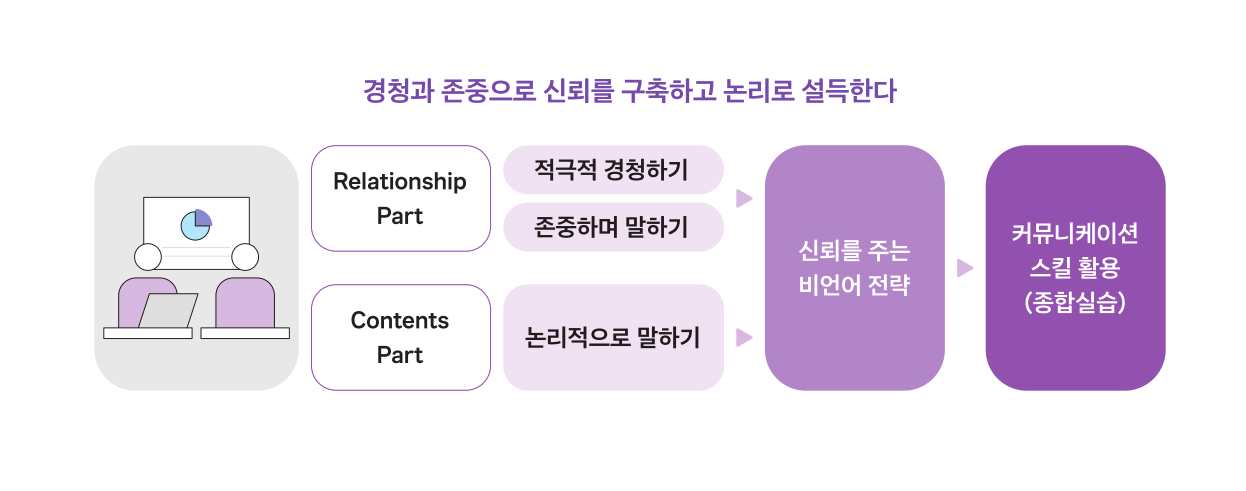 경청과 존중으로 신뢰를 구축하고 논리로 설득한다

Relationship Part

적극적 경청하기

존중하며 말하기

Contents Part

논리적으로 말하기

신뢰를 주는 비언어 전략

커뮤니케이션 스킬 활용 (종합실습)